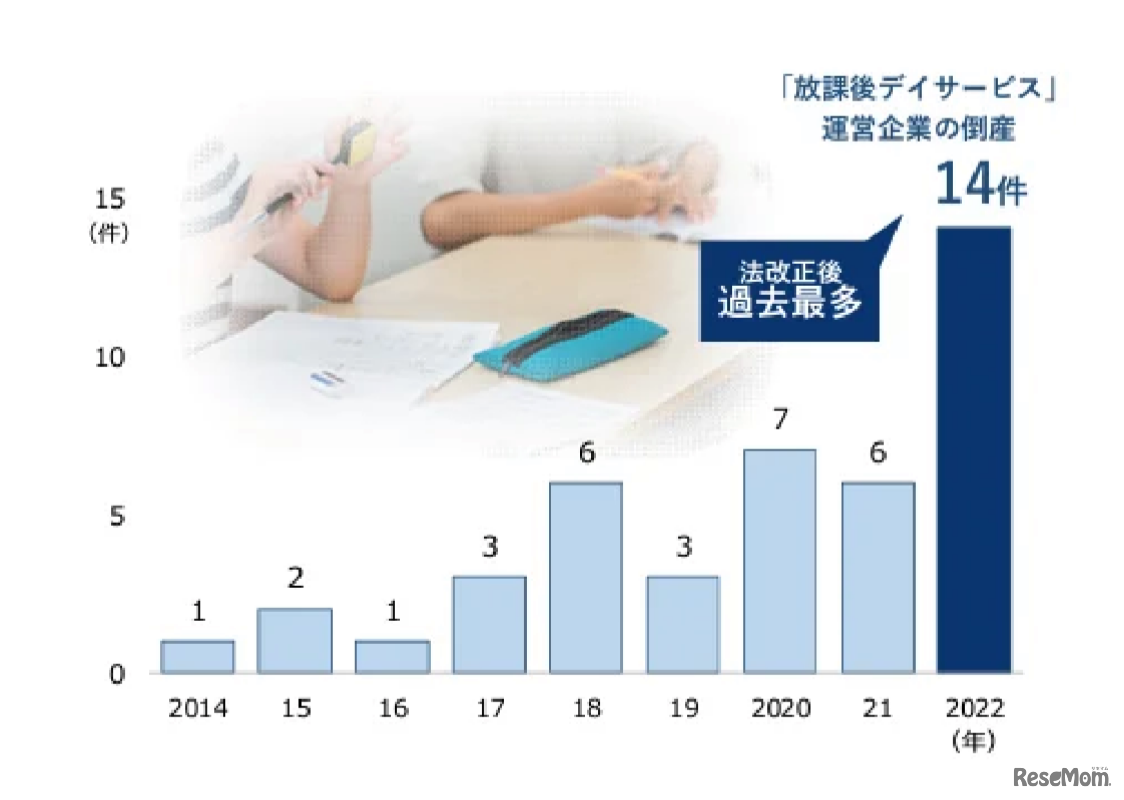 「放課後デイサービス」
運営企業の倒産
14件

法改正後
過去最多

15
(件)
10
5
0

1
2
1
3
6
3
7
6

2014
15
16
17
18
19
2020
21
2022
(年)

ReseMom